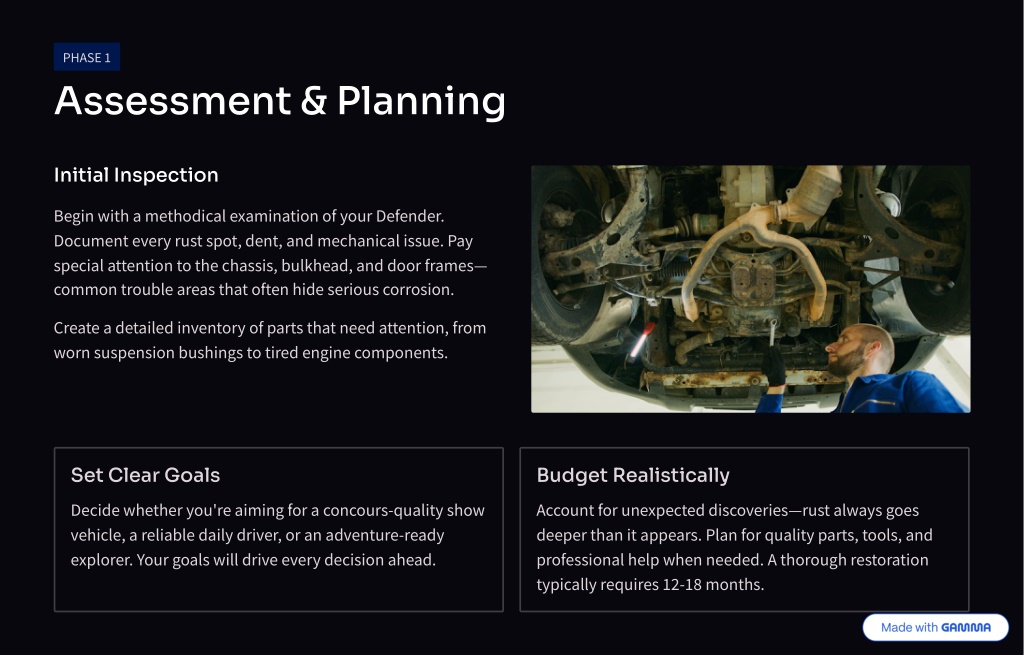 PHASE 1

Assessment & Planning

Initial Inspection

Begin with a methodical examination of your Defender. Document every rust spot, dent, and mechanical issue. Pay special attention to the chassis, bulkhead, and door frames—common trouble areas that often hide serious corrosion.

Create a detailed inventory of parts that need attention, from worn suspension bushings to tired engine components.

Set Clear Goals

Decide whether you're aiming for a concours-quality show vehicle, a reliable daily driver, or an adventure-ready explorer. Your goals will drive every decision ahead.

Budget Realistically

Account for unexpected discoveries—rust always goes deeper than it appears. Plan for quality parts, tools, and professional help when needed. A thorough restoration typically requires 12-18 months.

Made with GAMMA